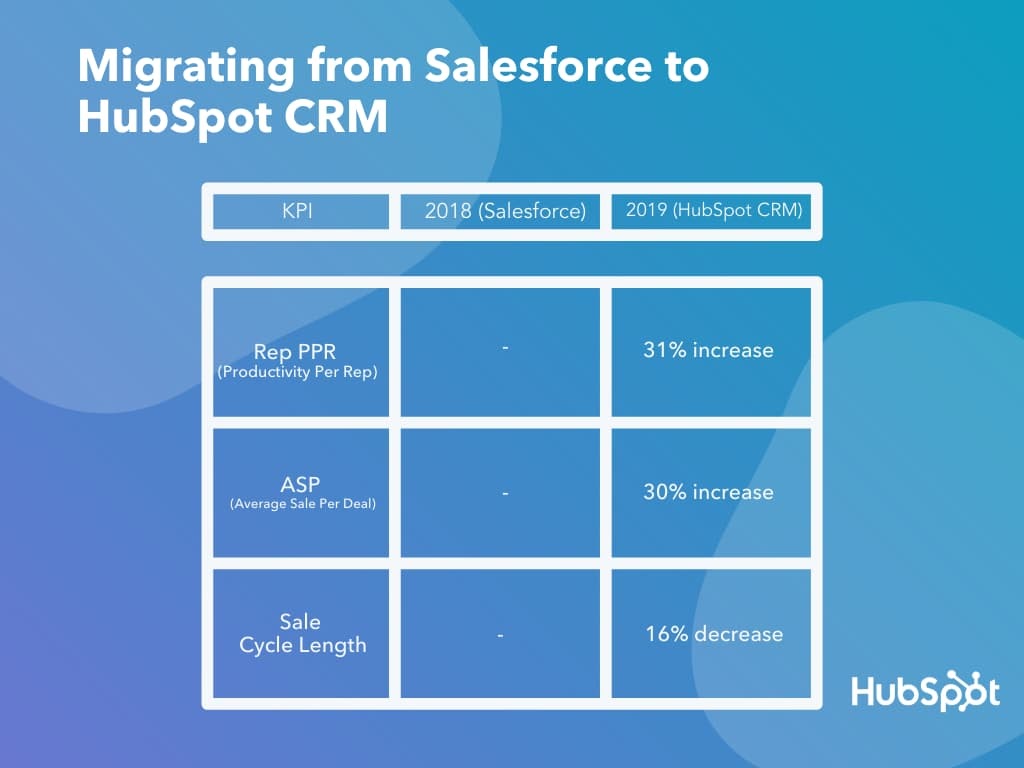 Migrating from Salesforce to HubSpot CRM

| KPI | 2018 (Salesforce) | 2019 (HubSpot CRM) |
|---|---|---|
| Rep PPR (Productivity Per Rep) | - | 31% increase |
| ASP (Average Sale Per Deal) | - | 30% increase |
| Sale Cycle Length | - | 16% decrease |

HubSpot